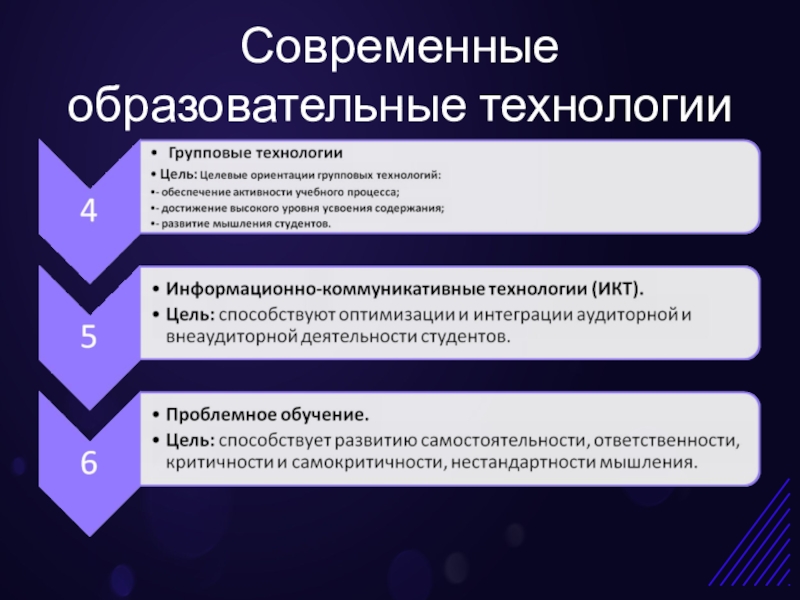 Современные образовательные технологии

4

• Групповые технологии
• Цель: Целевые ориентации групповых технологий:
•- обеспечение активности учебного процесса;
•- достижение высокого уровня усвоения содержания;
•- развитие мышления студентов.

5

• Информационно-коммуникативные технологии (ИКТ).
• Цель: способствуют оптимизации и интеграции аудиторной и внеаудиторной деятельности студентов.

6

• Проблемное обучение.
• Цель: способствует развитию самостоятельности, ответственности, критичности и самокритичности, нестандартности мышления.